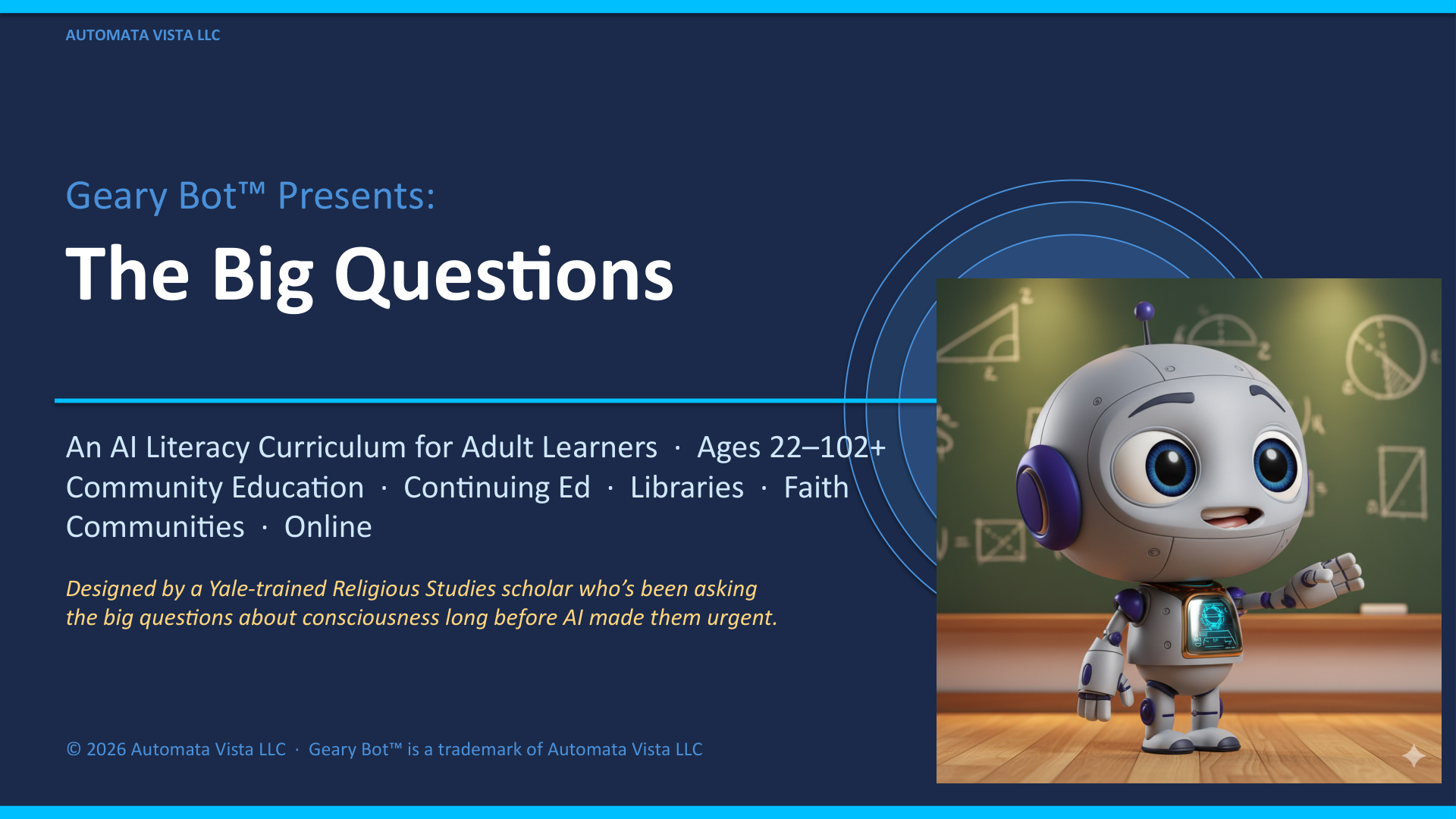 AUTOMATA VISTA LLC

Geary Bot™ Presents:

The Big Questions

An AI Literacy Curriculum for Adult Learners · Ages 22–102+
Community Education · Continuing Ed · Libraries · Faith Communities · Online

Designed by a Yale-trained Religious Studies scholar who's been asking the big questions about consciousness long before AI made them urgent.

© 2026 Automata Vista LLC · Geary Bot™ is a trademark of Automata Vista LLC